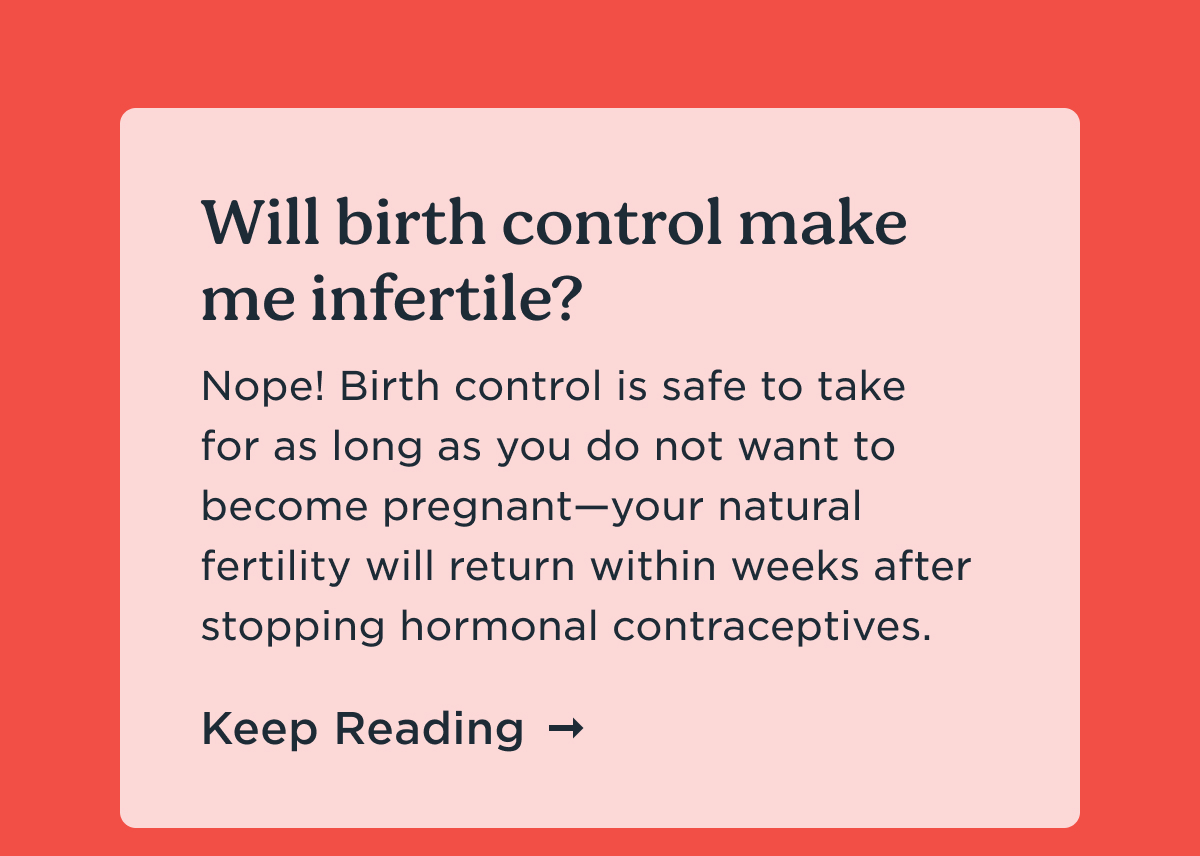 Will birth control make me infertile?

Nope! Birth control is safe to take for as long as you do not want to become pregnant—your natural fertility will return within weeks after stopping hormonal contraceptives.

Keep Reading →